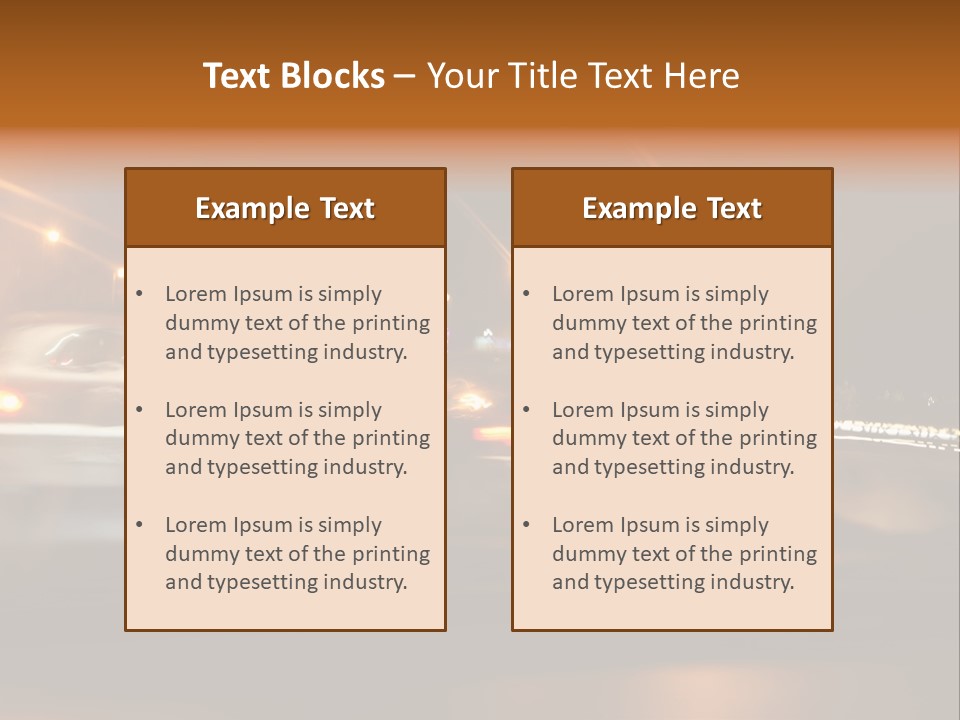 Text Blocks – Your Title Text Here

Example Text

• Lorem Ipsum is simply dummy text of the printing and typesetting industry.

• Lorem Ipsum is simply dummy text of the printing and typesetting industry.

• Lorem Ipsum is simply dummy text of the printing and typesetting industry.

Example Text

• Lorem Ipsum is simply dummy text of the printing and typesetting industry.

• Lorem Ipsum is simply dummy text of the printing and typesetting industry.

• Lorem Ipsum is simply dummy text of the printing and typesetting industry.